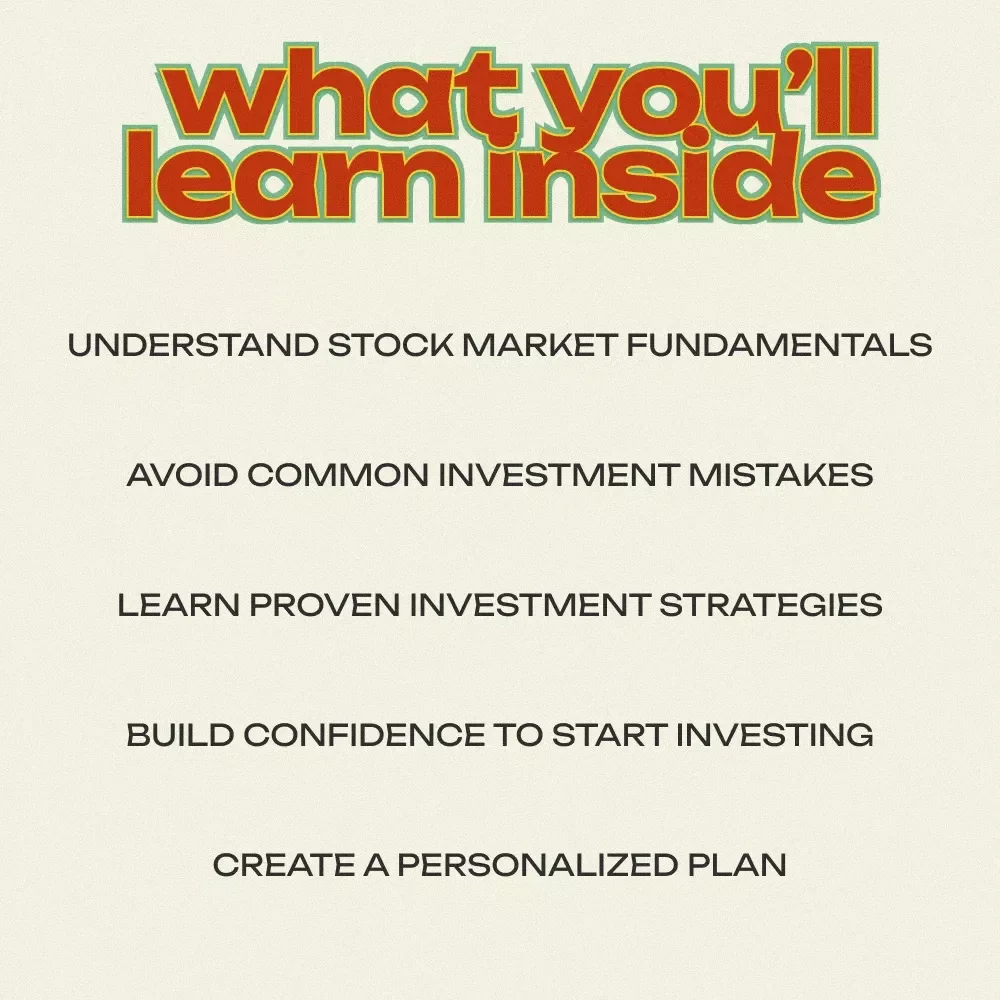 what you'll learn inside

UNDERSTAND STOCK MARKET FUNDAMENTALS

AVOID COMMON INVESTMENT MISTAKES

LEARN PROVEN INVESTMENT STRATEGIES

BUILD CONFIDENCE TO START INVESTING

CREATE A PERSONALIZED PLAN